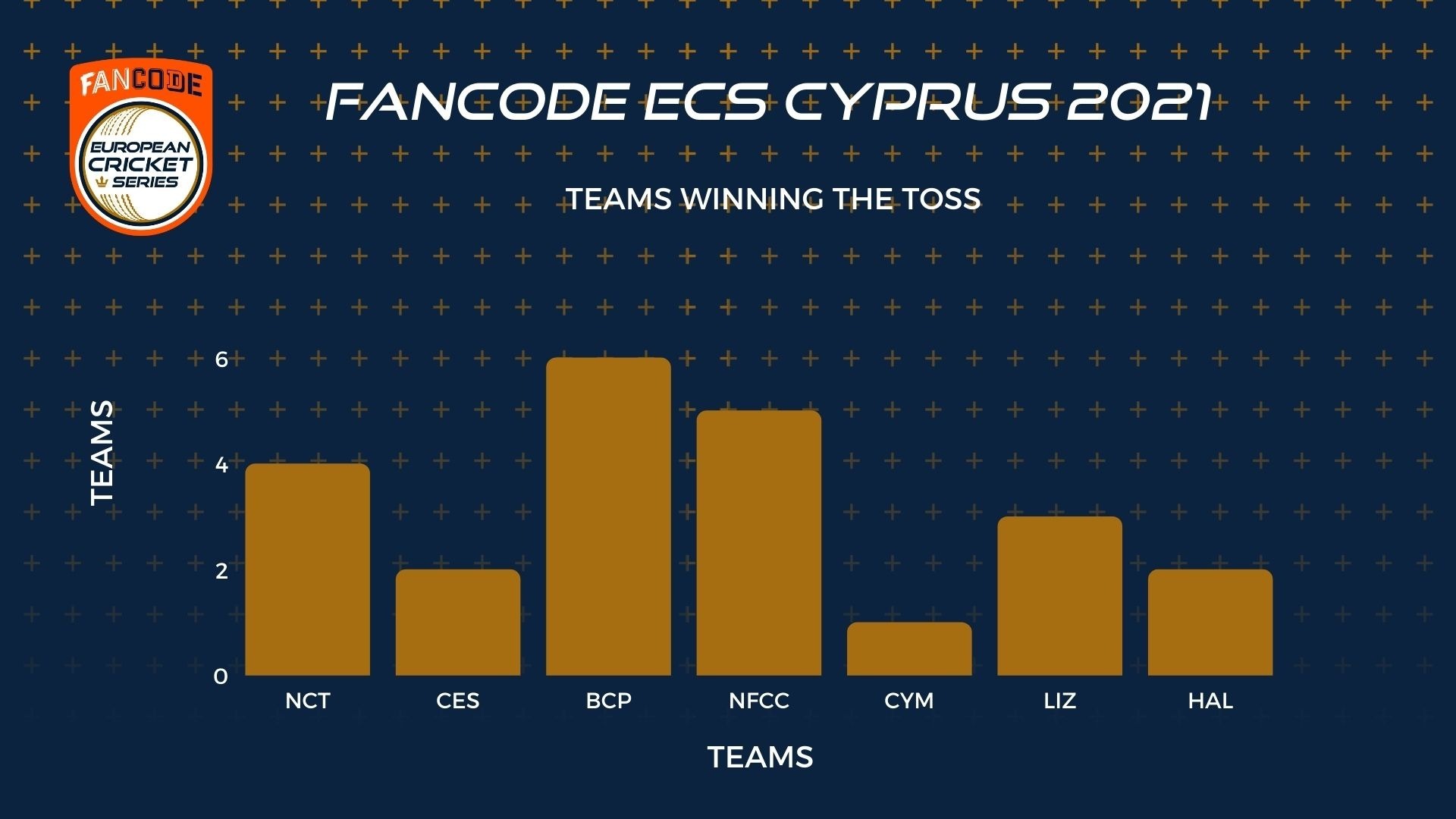 FANCODE
EUROPEAN CRICKET SERIES

FANCODE ECS CYPRUS 2021

TEAMS WINNING THE TOSS

TEAMS

6
4
2
0

NCT
CES
BCP
NFCC
CYM
LIZ
HAL

TEAMS